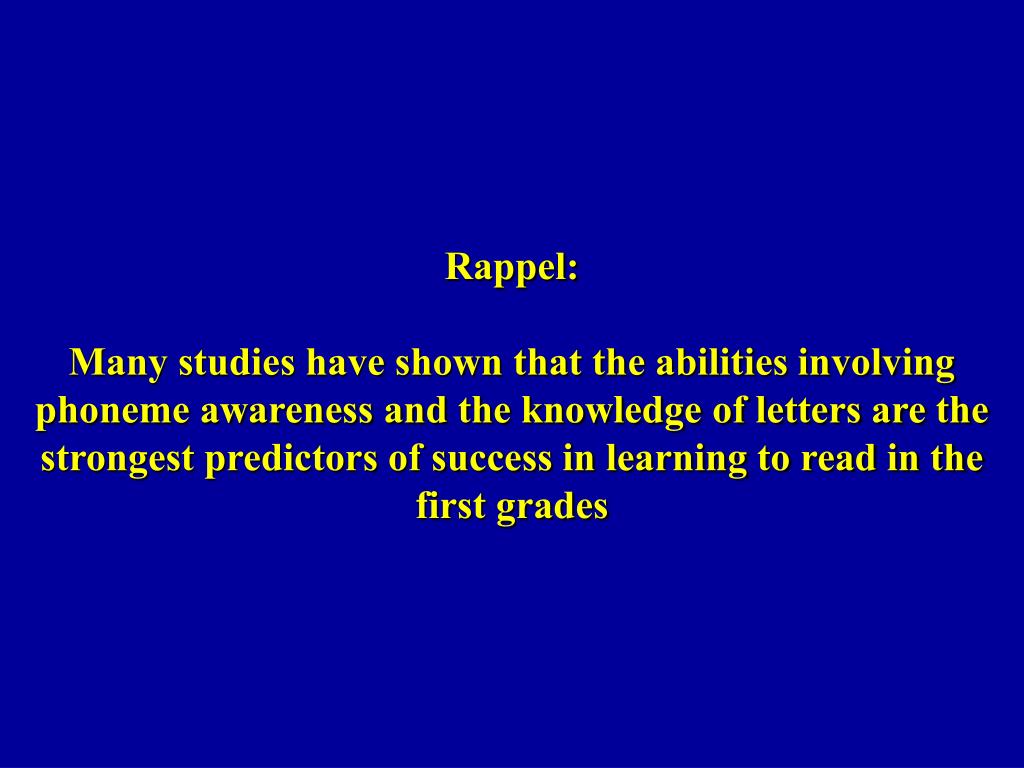 Rappel:

Many studies have shown that the abilities involving phoneme awareness and the knowledge of letters are the strongest predictors of success in learning to read in the first grades